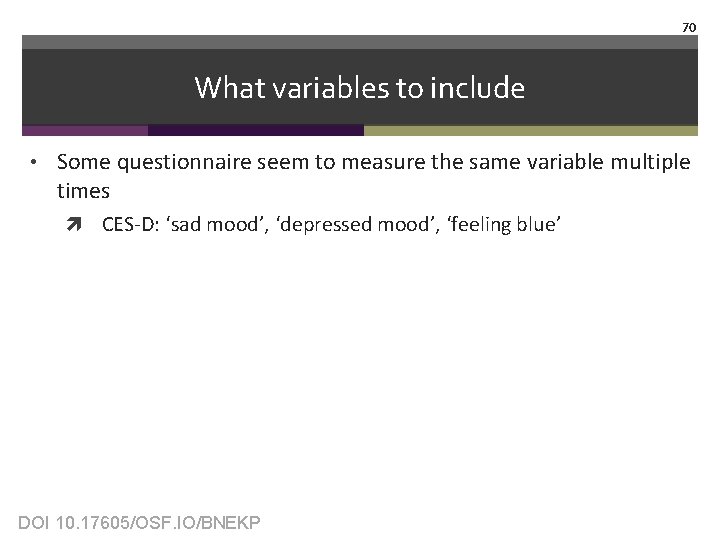 70

What variables to include

• Some questionnaire seem to measure the same variable multiple times

➚ CES-D: ‘sad mood’, ‘depressed mood’, ‘feeling blue’

DOI 10.17605/OSF.IO/BNEKP